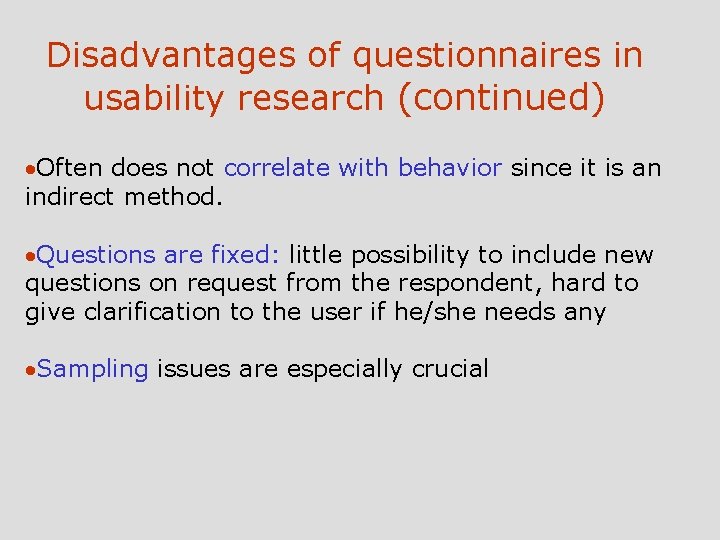 Disadvantages of questionnaires in usability research (continued)

•Often does not correlate with behavior since it is an indirect method.

•Questions are fixed: little possibility to include new questions on request from the respondent, hard to give clarification to the user if he/she needs any

•Sampling issues are especially crucial